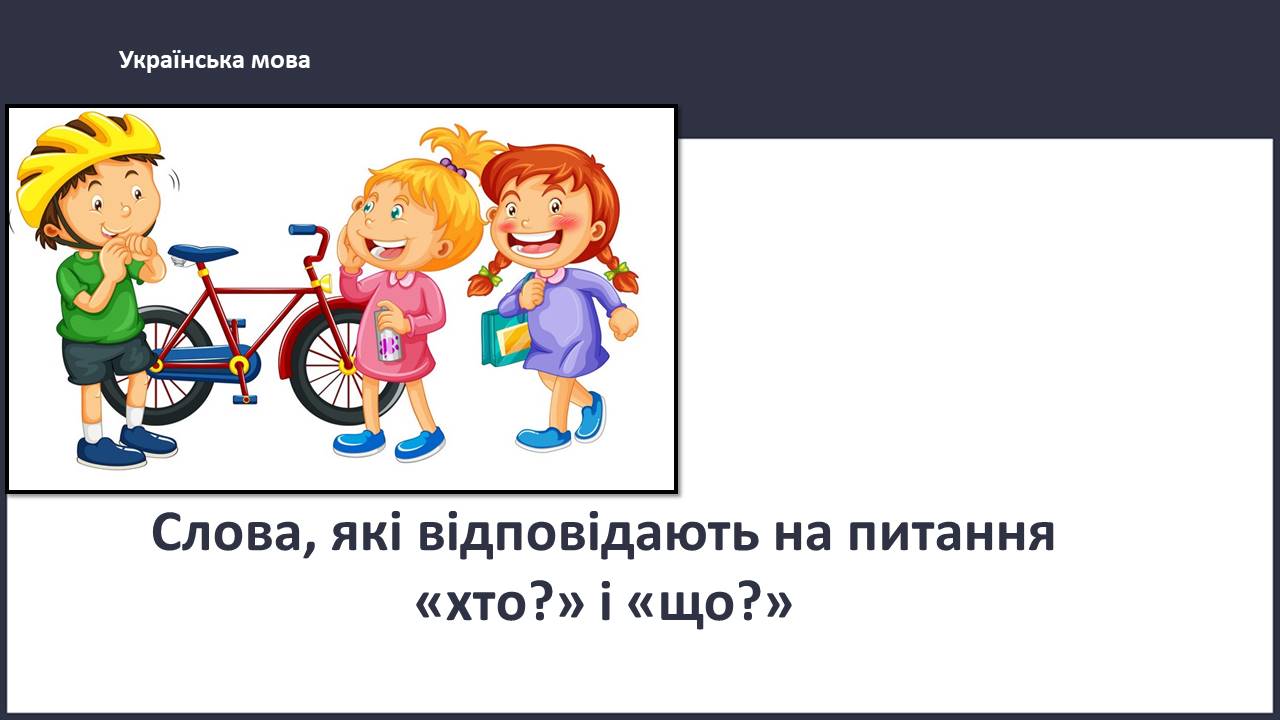 Українська мова

Слова, які відповідають на питання «хто?» і «що?»